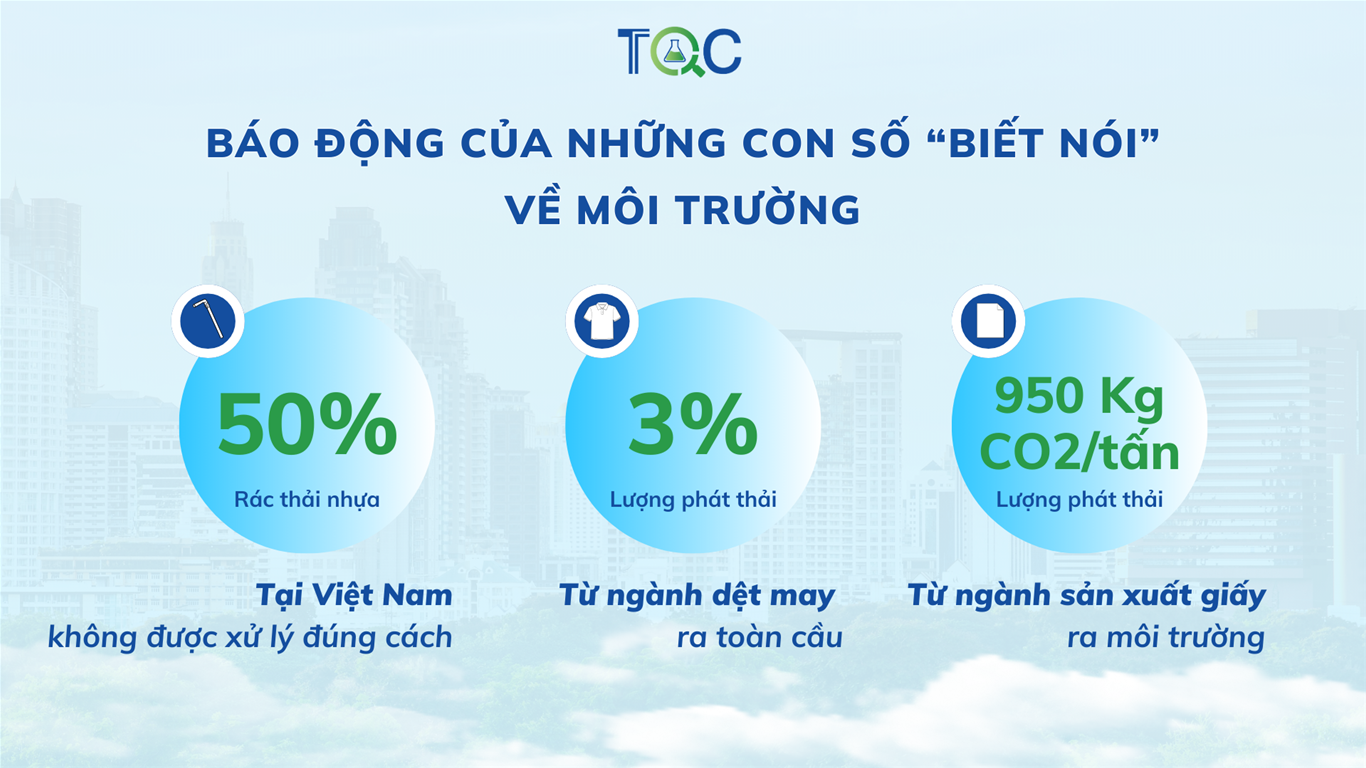 TQC

BÁO ĐỘNG CỦA NHỮNG CON SỐ “BIẾT NÓI” VỀ MÔI TRƯỜNG

50%
Rác thải nhựa

Tại Việt Nam
không được xử lý đúng cách

3%
Lượng phát thải

Từ ngành dệt may
ra toàn cầu

950 Kg CO2/tấn
Lượng phát thải

Từ ngành sản xuất giấy
ra môi trường